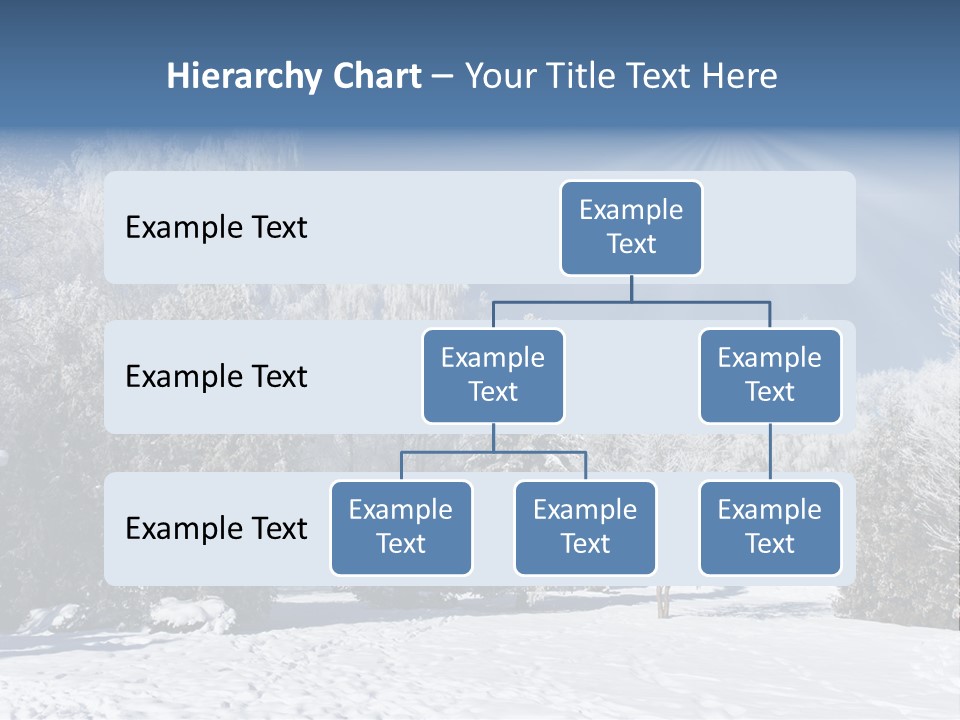 Hierarchy Chart – Your Title Text Here

Example Text

Example Text

Example Text

Example Text

Example Text

Example Text

Example Text

Example Text

Example Text